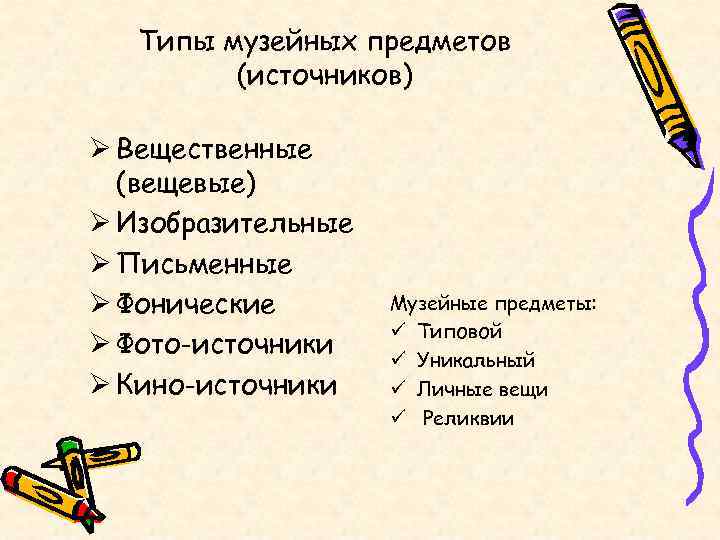 Типы музейных предметов (источников)

➢ Вещественные (вещевые)
➢ Изобразительные
➢ Письменные
➢ Фонические
➢ Фото-источники
➢ Кино-источники

Музейные предметы:
✓ Типовой
✓ Уникальный
✓ Личные вещи
✓ Реликвии